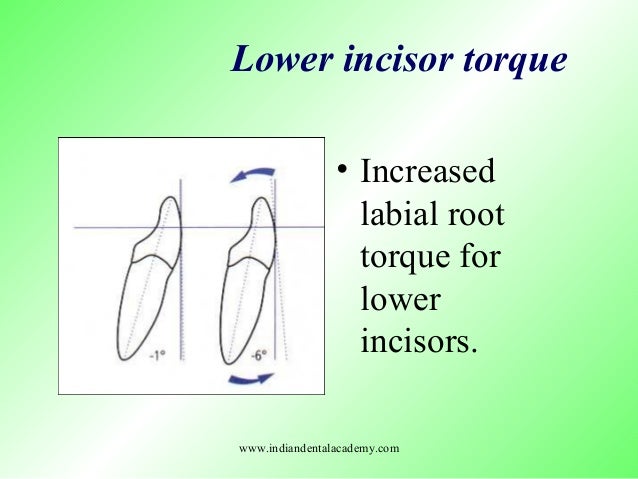 Lower incisor torque

-1°

-6°

• Increased labial root torque for lower incisors.

www.indiandentalacademy.com